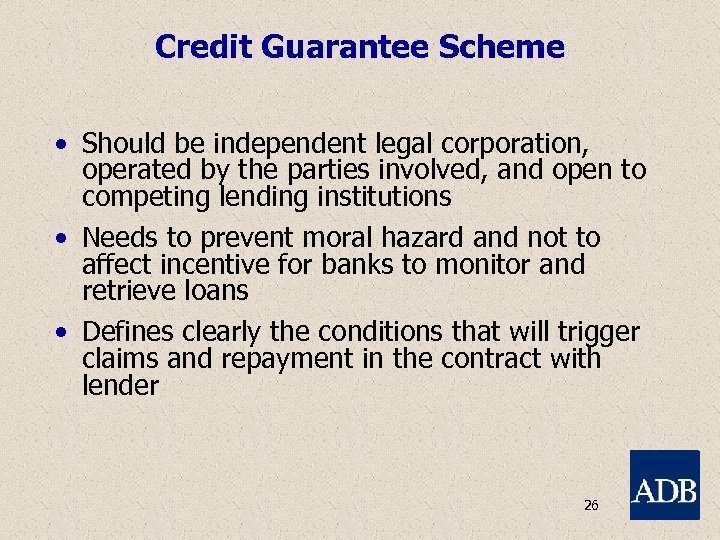 Credit Guarantee Scheme

• Should be independent legal corporation, operated by the parties involved, and open to competing lending institutions

• Needs to prevent moral hazard and not to affect incentive for banks to monitor and retrieve loans

• Defines clearly the conditions that will trigger claims and repayment in the contract with lender

26

ADB